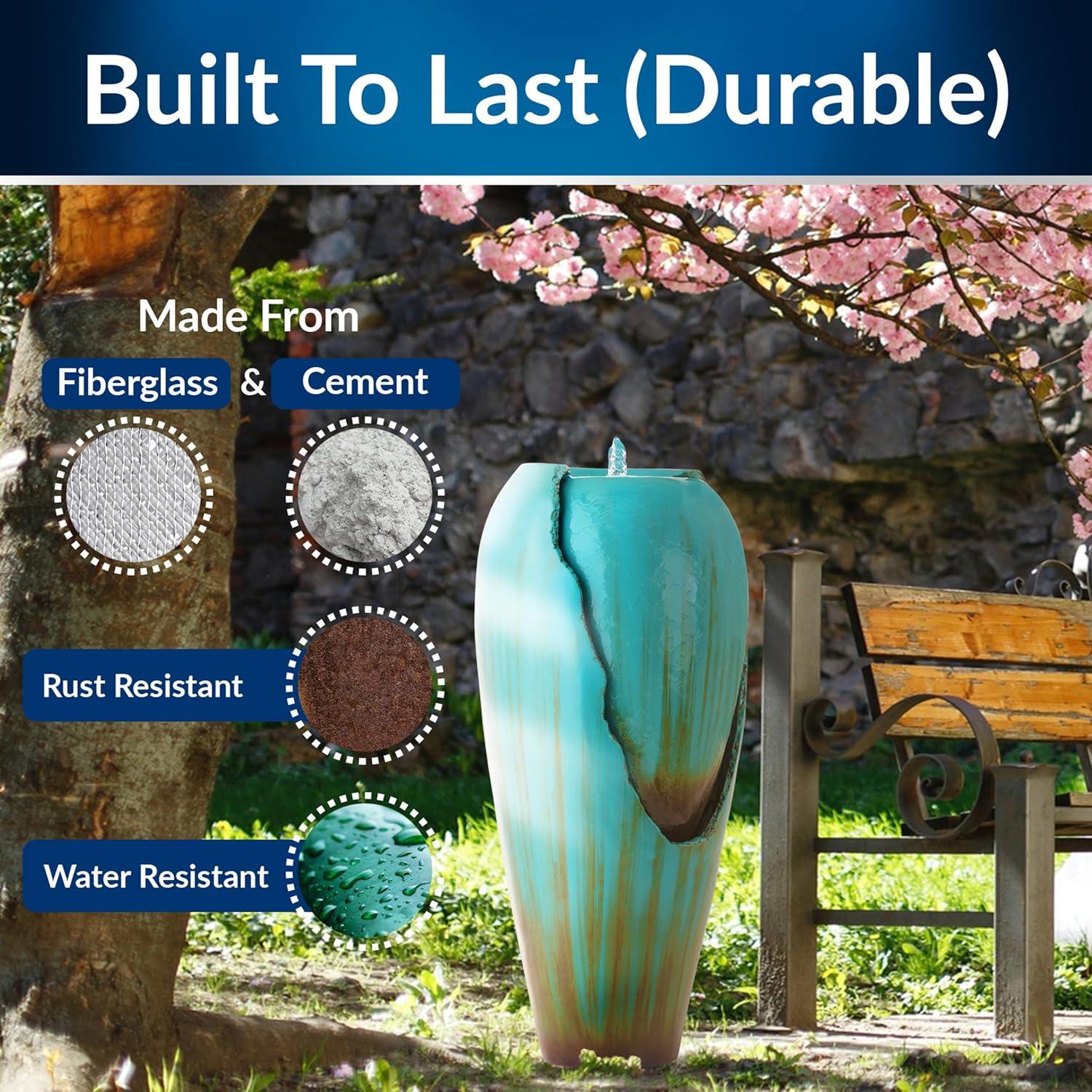 Built To Last (Durable)

Made From

Fiberglass & Cement

Rust Resistant

Water Resistant